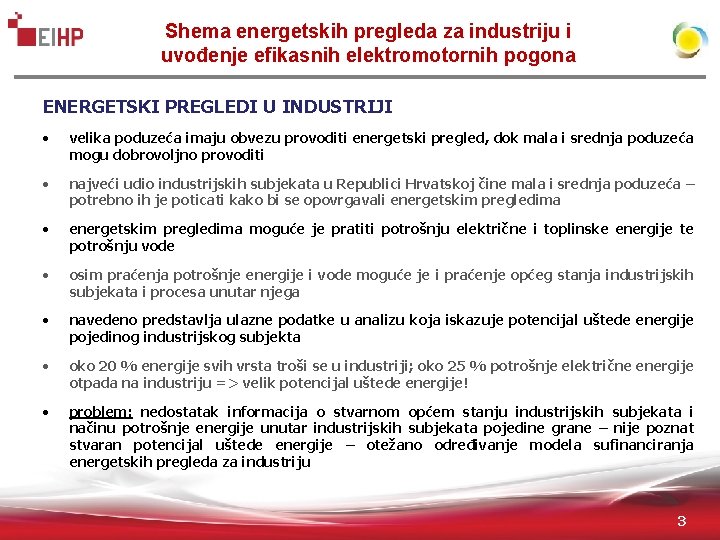 EIHP

Shema energetskih pregleda za industriju i uvođenje efikasnih elektromotornih pogona

ENERGETSKI PREGLEDI U INDUSTRIJI

• velika poduzeća imaju obvezu provoditi energetski pregled, dok mala i srednja poduzeća mogu dobrovoljno provoditi

• najveći udio industrijskih subjekata u Republici Hrvatskoj čine mala i srednja poduzeća – potrebno ih je poticati kako bi se opovrgavali energetskim pregledima

• energetskim pregledima moguće je pratiti potrošnju električne i toplinske energije te potrošnju vode

• osim praćenja potrošnje energije i vode moguće je i praćenje općeg stanja industrijskih subjekata i procesa unutar njega

• navedeno predstavlja ulazne podatke u analizu koja iskazuje potencijal uštede energije pojedinog industrijskog subjekta

• oko 20 % energije svih vrsta troši se u industriji; oko 25 % potrošnje električne energije otpada na industriju => velik potencijal uštede energije!

• problem: nedostatak informacija o stvarnom općem stanju industrijskih subjekata i načinu potrošnje energije unutar industrijskih subjekata pojedine grane – nije poznat stvaran potencijal uštede energije – otežano određivanje modela sufinanciranja energetskih pregleda za industriju

3